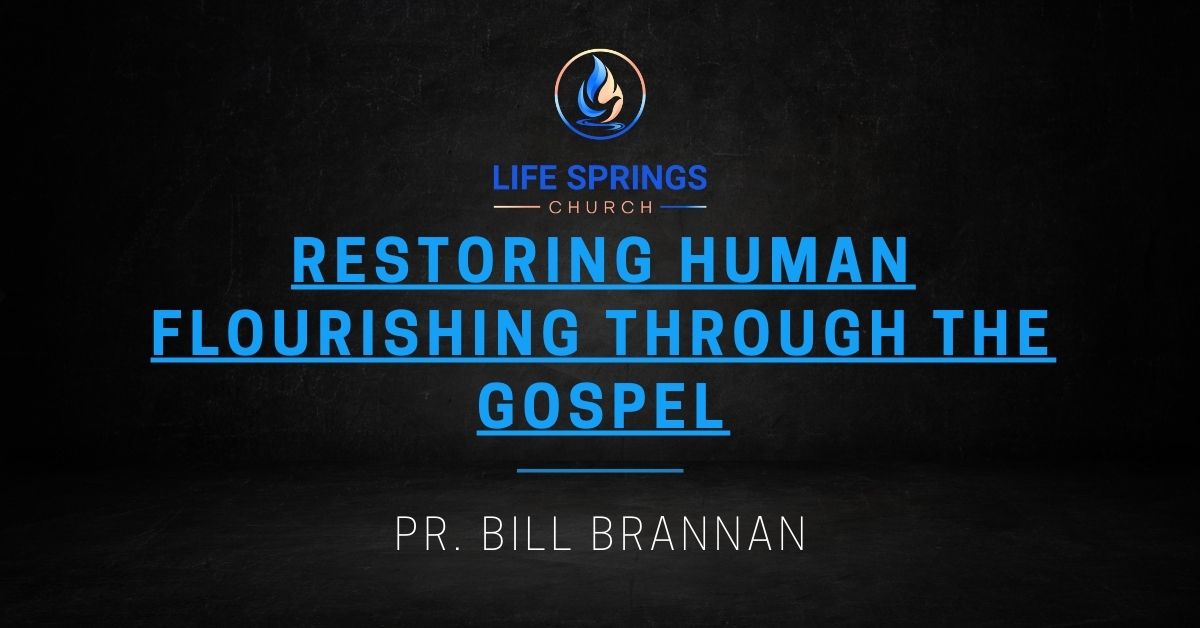 LIFE SPRINGS
CHURCH

RESTORING HUMAN FLOURISHING THROUGH THE GOSPEL

PR. BILL BRANNAN